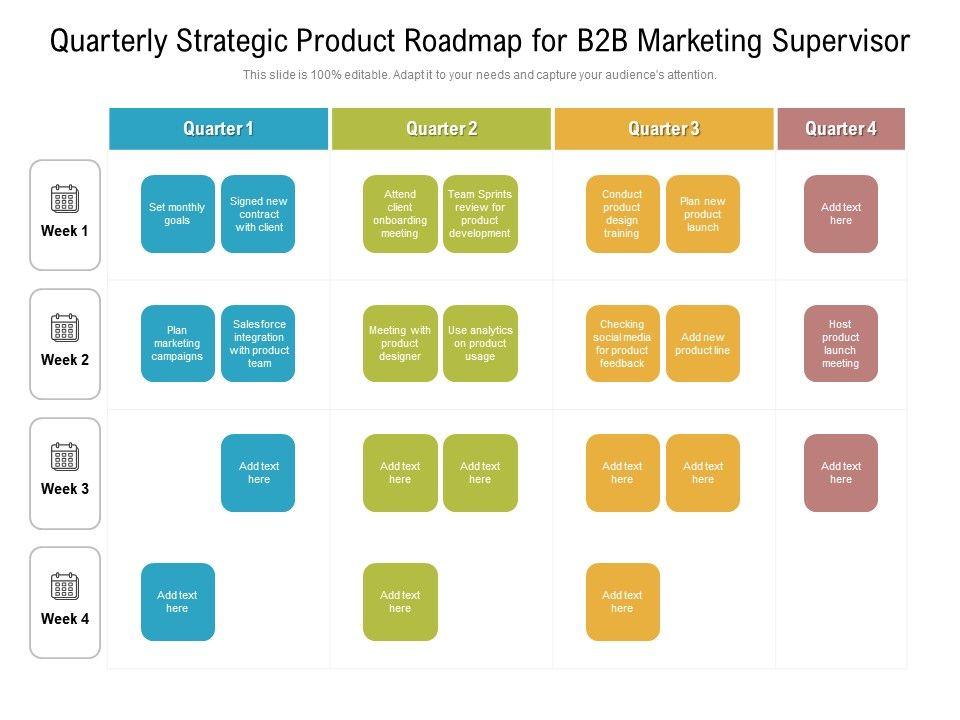 Quarterly Strategic Product Roadmap for B2B Marketing Supervisor

This slide is 100% editable. Adapt it to your needs and capture your audience's attention.

| | Quarter 1 | Quarter 2 | Quarter 3 | Quarter 4 |
|---|---|---|---|---|
| Week 1 | Set monthly goals; Signed new contract with client | Attend client onboarding meeting; Team Sprints review for product development | Conduct product design training; Plan new product launch | Add text here |
| Week 2 | Plan marketing campaigns; Salesforce integration with product team | Meeting with product designer; Use analytics on product usage | Checking social media for product feedback; Add new product line | Host product launch meeting |
| Week 3 | Add text here | Add text here; Add text here | Add text here; Add text here | Add text here |
| Week 4 | Add text here | Add text here | Add text here | |